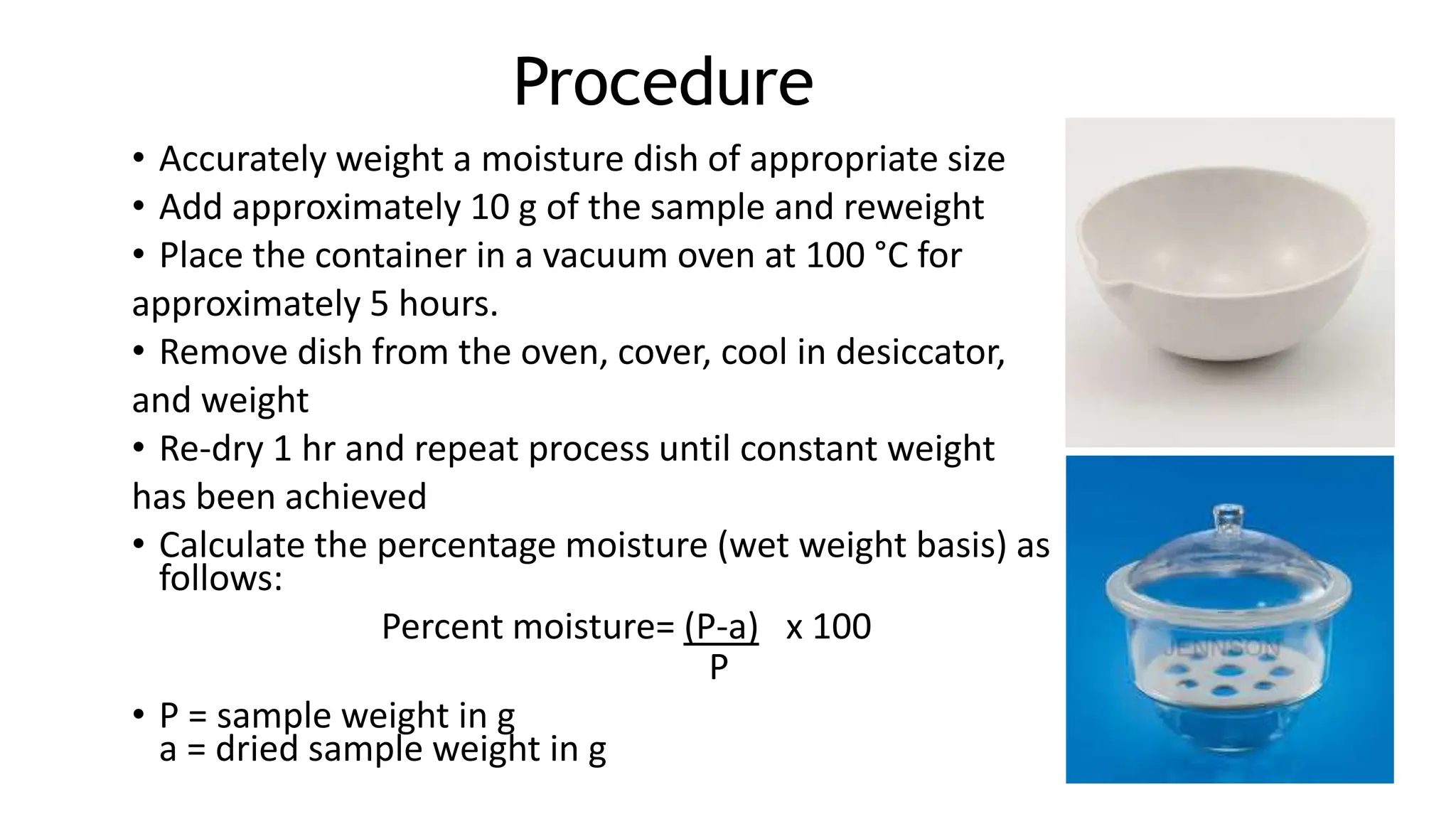 Procedure

• Accurately weight a moisture dish of appropriate size
• Add approximately 10 g of the sample and reweight
• Place the container in a vacuum oven at 100 °C for approximately 5 hours.
• Remove dish from the oven, cover, cool in desiccator, and weight
• Re-dry 1 hr and repeat process until constant weight has been achieved
• Calculate the percentage moisture (wet weight basis) as follows:

Percent moisture= $\frac{(P-a)}{P}$ x 100

• P = sample weight in g
a = dried sample weight in g

JENNSON